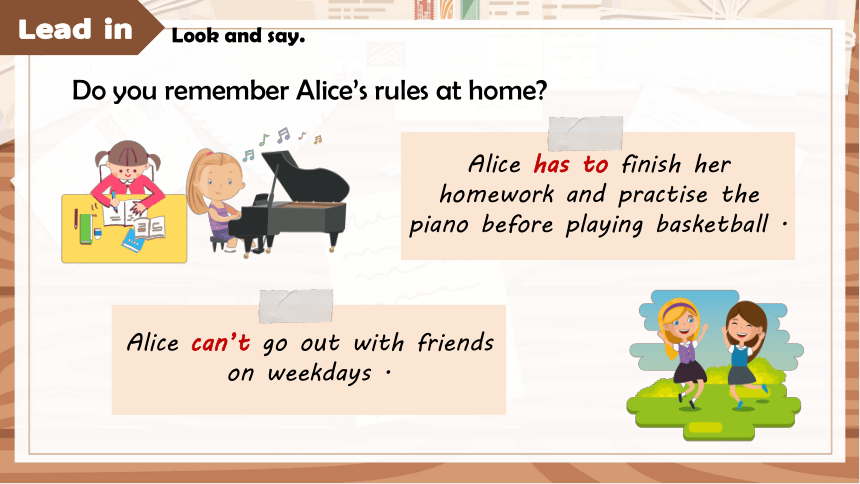 Lead in

Look and say.

Do you remember Alice's rules at home?

Alice has to finish her homework and practise the piano before playing basketball .

Alice can't go out with friends on weekdays .